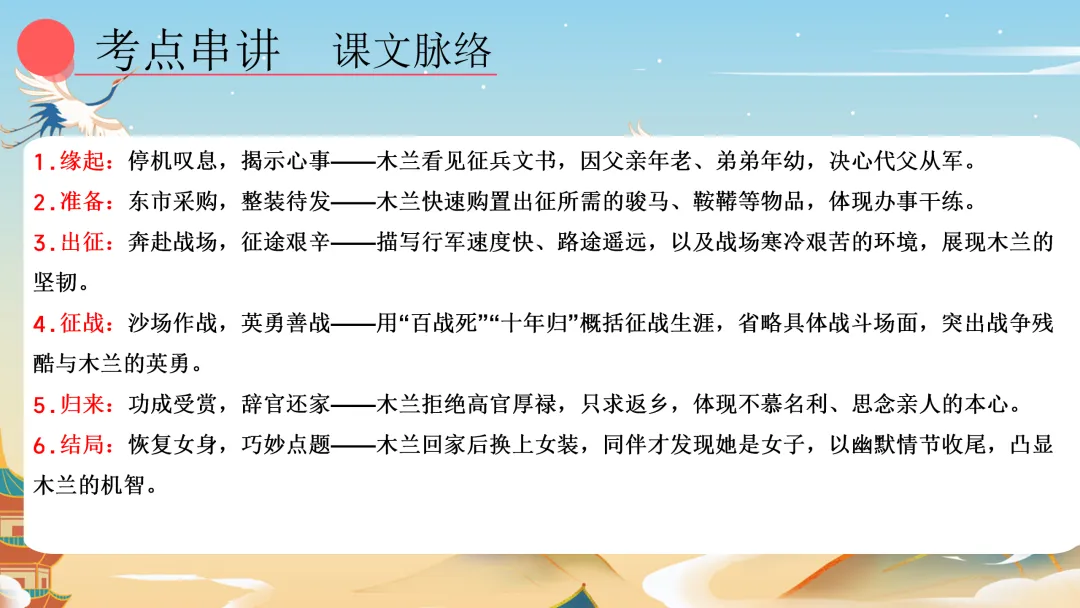 考点串讲　课文脉络

1.缘起：停机叹息，揭示心事——木兰看见征兵文书，因父亲年老、弟弟年幼，决心代父从军。

2.准备：东市采购，整装待发——木兰快速购置出征所需的骏马、鞍鞯等物品，体现办事干练。

3.出征：奔赴战场，征途艰辛——描写行军速度快、路途遥远，以及战场寒冷艰苦的环境，展现木兰的坚韧。

4.征战：沙场作战，英勇善战——用“百战死”“十年归”概括征战生涯，省略具体战斗场面，突出战争残酷与木兰的英勇。

5.归来：功成受赏，辞官还家——木兰拒绝高官厚禄，只求返乡，体现不慕名利、思念亲人的本心。

6.结局：恢复女身，巧妙点题——木兰回家后换上女装，同伴才发现她是女子，以幽默情节收尾，凸显木兰的机智。